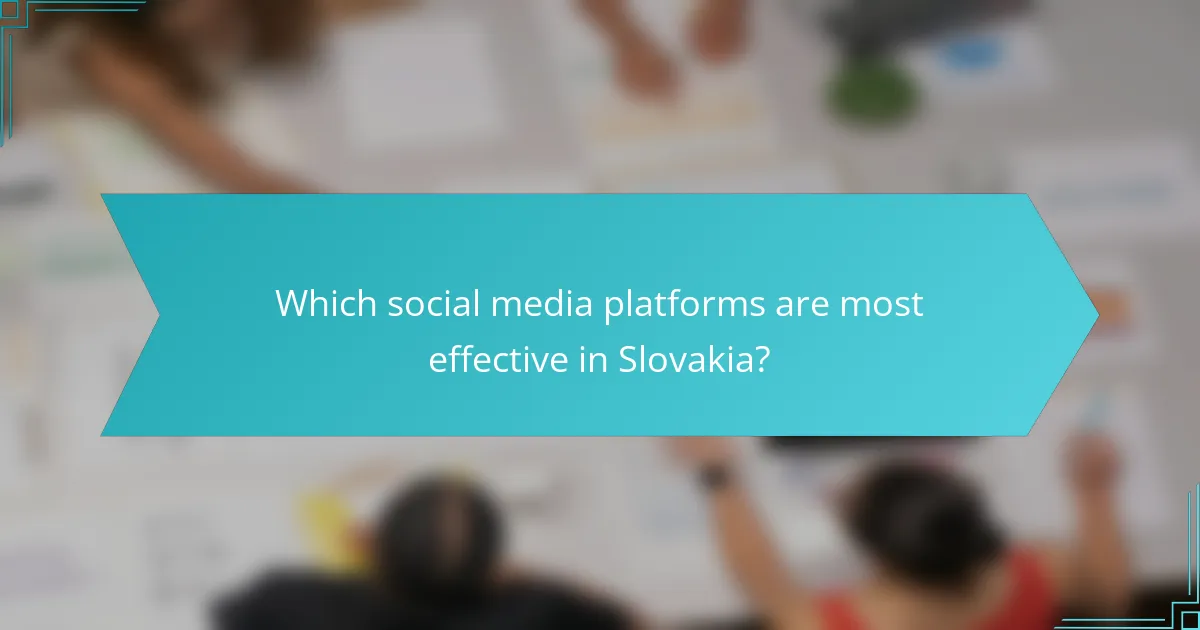 Which social media platforms are most effective in Slovakia?